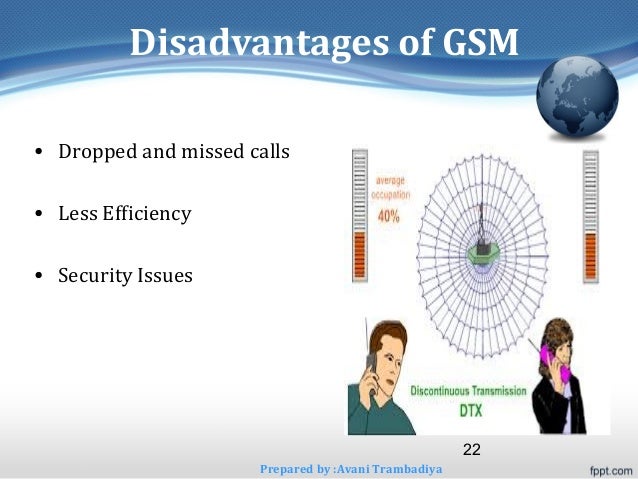 Disadvantages of GSM

• Dropped and missed calls

• Less Efficiency

• Security Issues

average occupation 40%

Discontinuous Transmission DTX

22

Prepared by :Avani Trambadiya

fppt.com